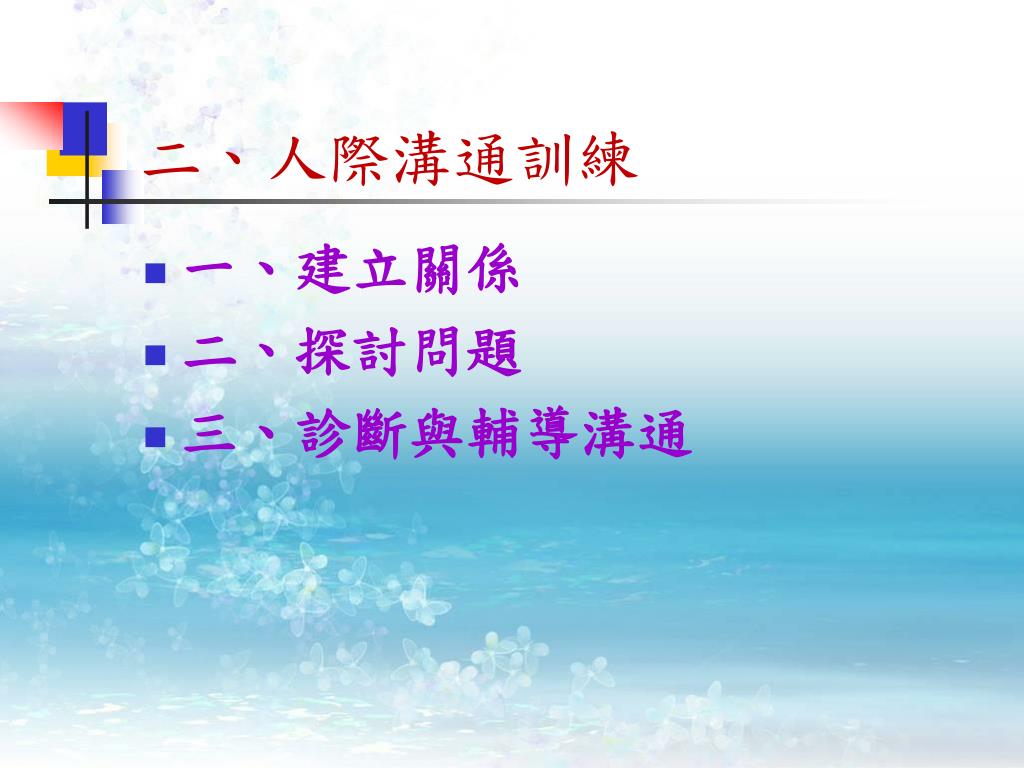 二、人際溝通訓練

一、建立關係

二、探討問題

三、診斷與輔導溝通